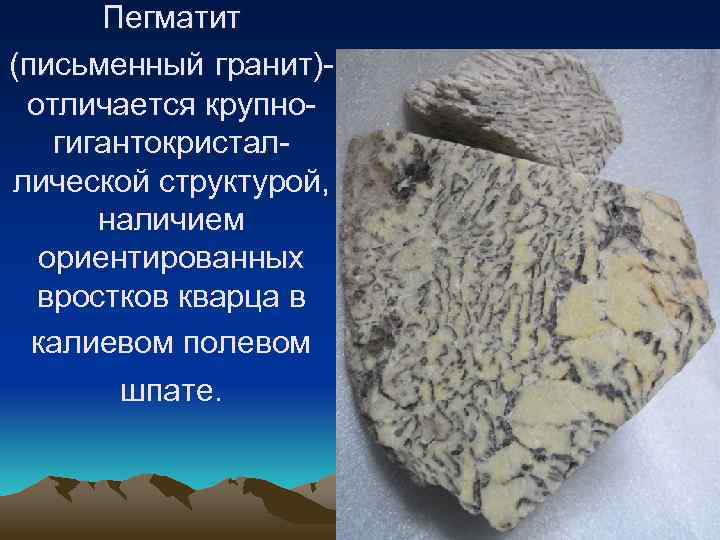 Пегматит

(письменный гранит)- отличается крупно-гигантокристаллической структурой, наличием ориентированных вростков кварца в калиевом полевом шпате.